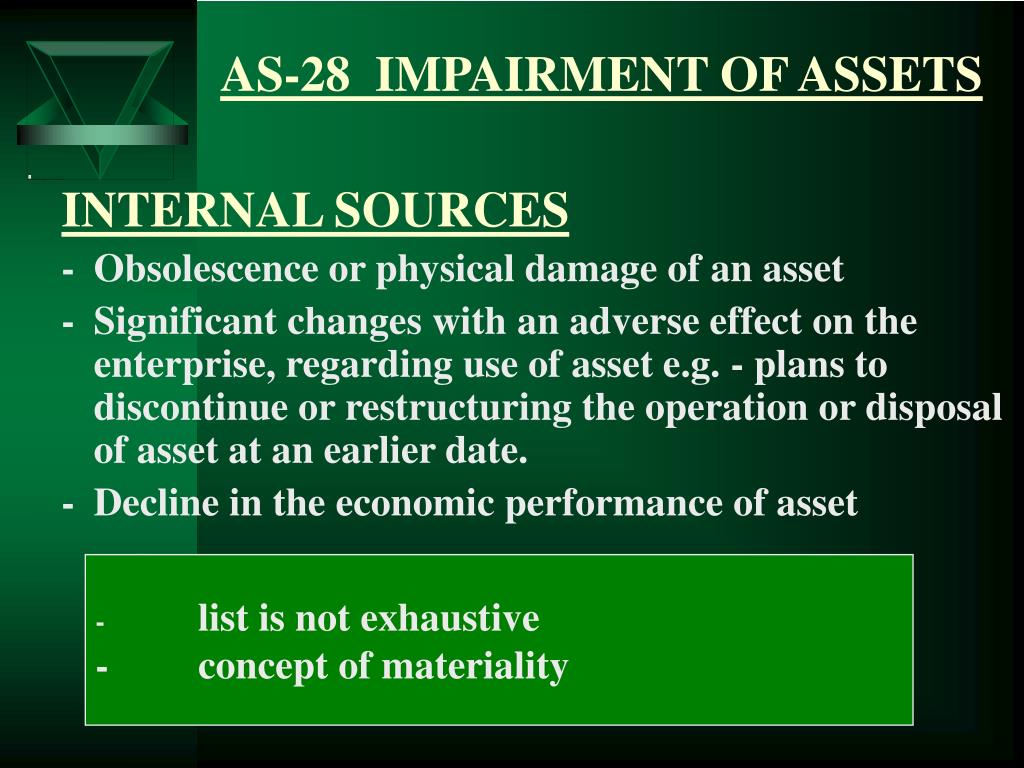 AS-28 IMPAIRMENT OF ASSETS

INTERNAL SOURCES

- Obsolescence or physical damage of an asset
- Significant changes with an adverse effect on the enterprise, regarding use of asset e.g. - plans to discontinue or restructuring the operation or disposal of asset at an earlier date.
- Decline in the economic performance of asset

- list is not exhaustive
- concept of materiality